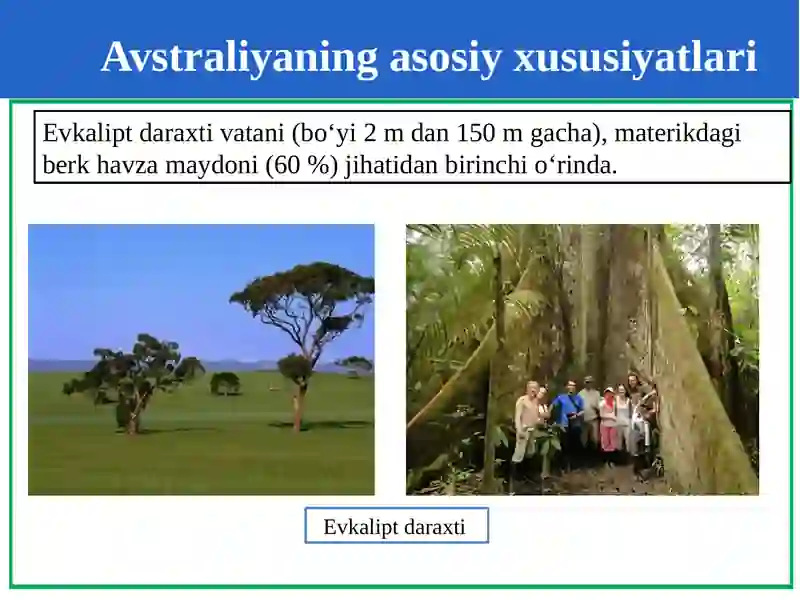 Avstraliyaning asosiy xususiyatlari

Evkalipt daraxti vatani (bo‘yi 2 m dan 150 m gacha), materikdagi berk havza maydoni (60 %) jihatidan birinchi o‘rinda.

Evkalipt daraxti